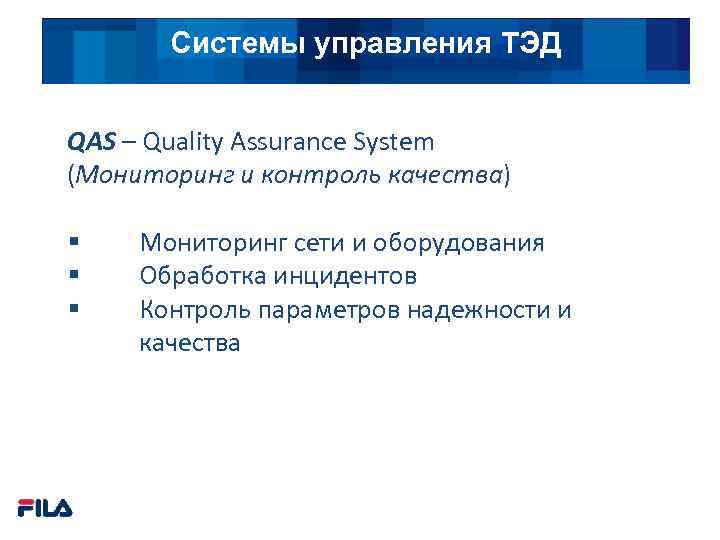 Системы управления ТЭД

QAS – Quality Assurance System
(Мониторинг и контроль качества)

▪ Мониторинг сети и оборудования
▪ Обработка инцидентов
▪ Контроль параметров надежности и качества

FILA